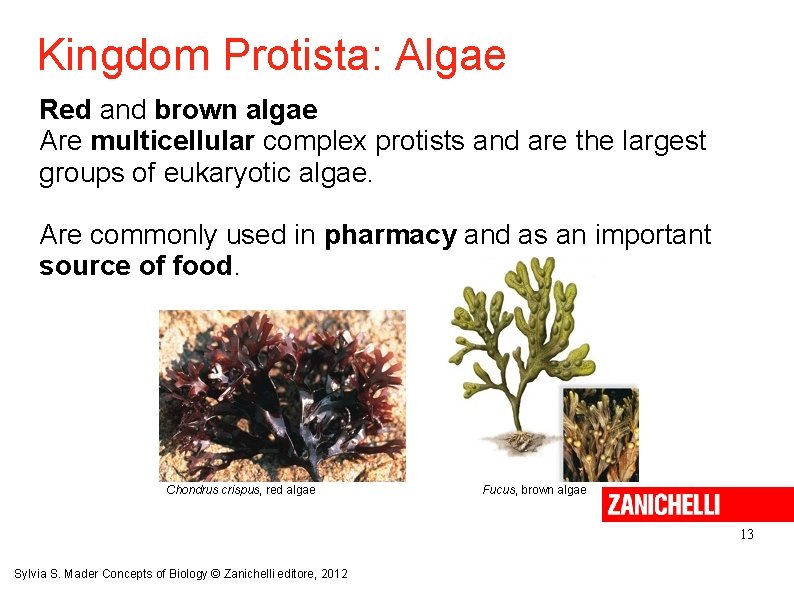 Kingdom Protista: Algae

Red and brown algae
Are multicellular complex protists and are the largest groups of eukaryotic algae.

Are commonly used in pharmacy and as an important source of food.

Chondrus crispus, red algae

Fucus, brown algae

ZANICHELLI

13

Sylvia S. Mader Concepts of Biology © Zanichelli editore, 2012